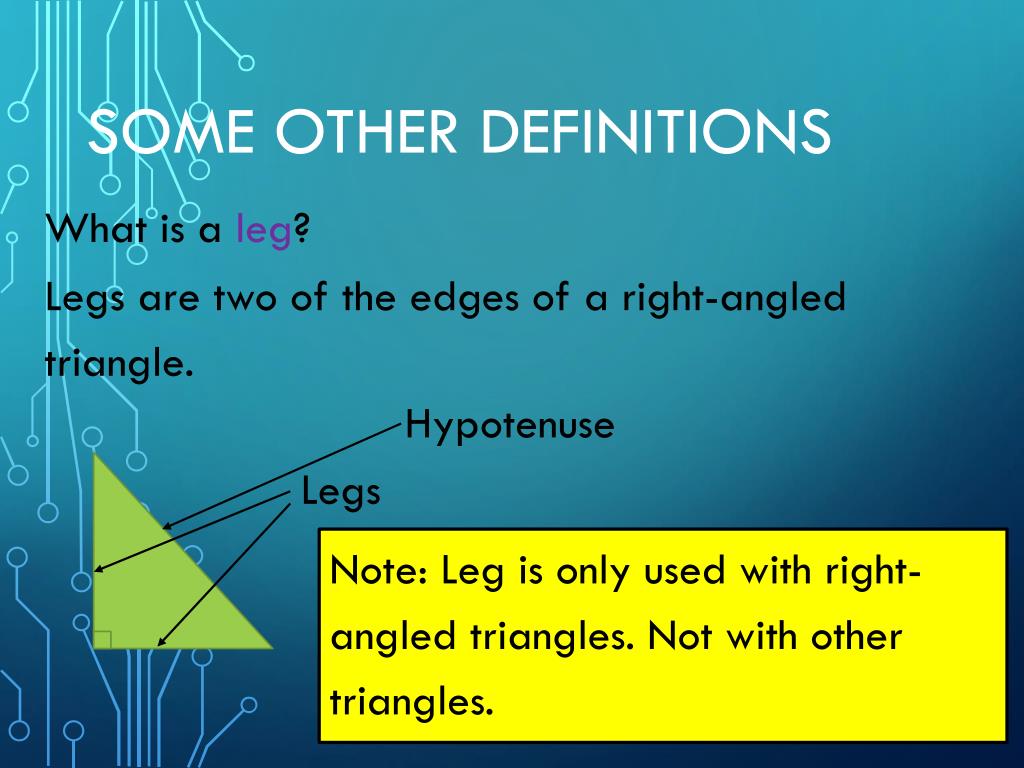 SOME OTHER DEFINITIONS

What is a leg?

Legs are two of the edges of a right-angled triangle.

Hypotenuse

Legs

Note: Leg is only used with right-angled triangles. Not with other triangles.